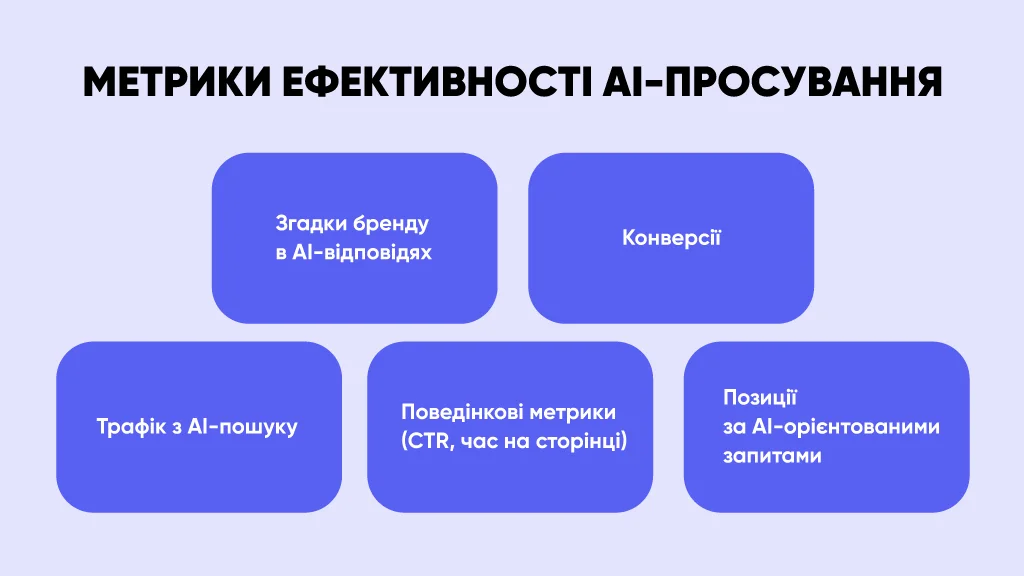 МЕТРИКИ ЕФЕКТИВНОСТІ AI-ПРОСУВАННЯ

Згадки бренду в AI-відповідях

Конверсії

Трафік з AI-пошуку

Поведінкові метрики (CTR, час на сторінці)

Позиції за AI-орієнтованими запитами